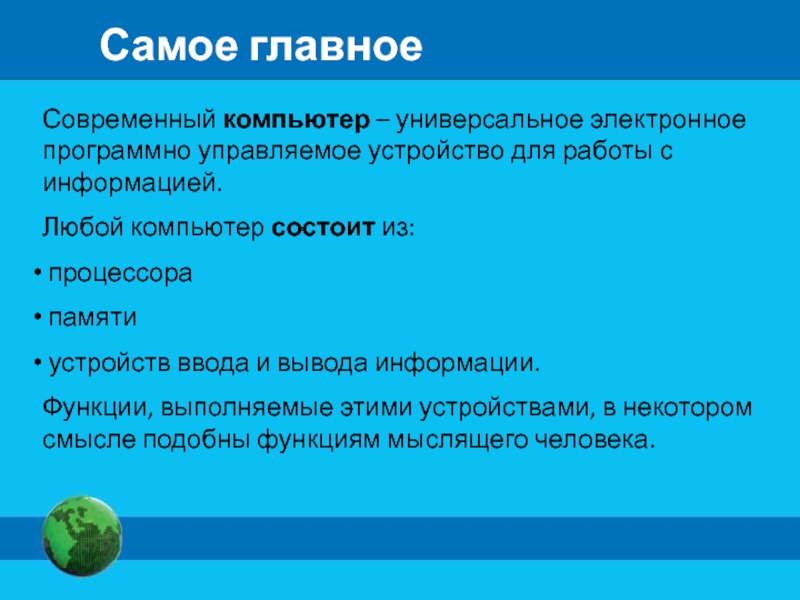 Самое главное

Современный компьютер – универсальное электронное программно управляемое устройство для работы с информацией.

Любой компьютер состоит из:

• процессора

• памяти

• устройств ввода и вывода информации.

Функции, выполняемые этими устройствами, в некотором смысле подобны функциям мыслящего человека.